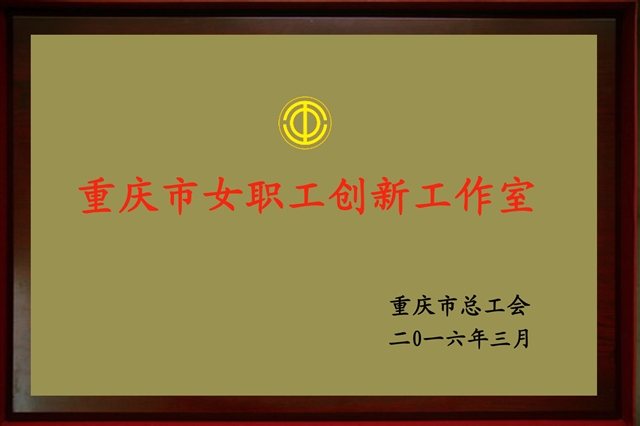 重庆市女职工创新工作室

重庆市总工会
二0一六年三月